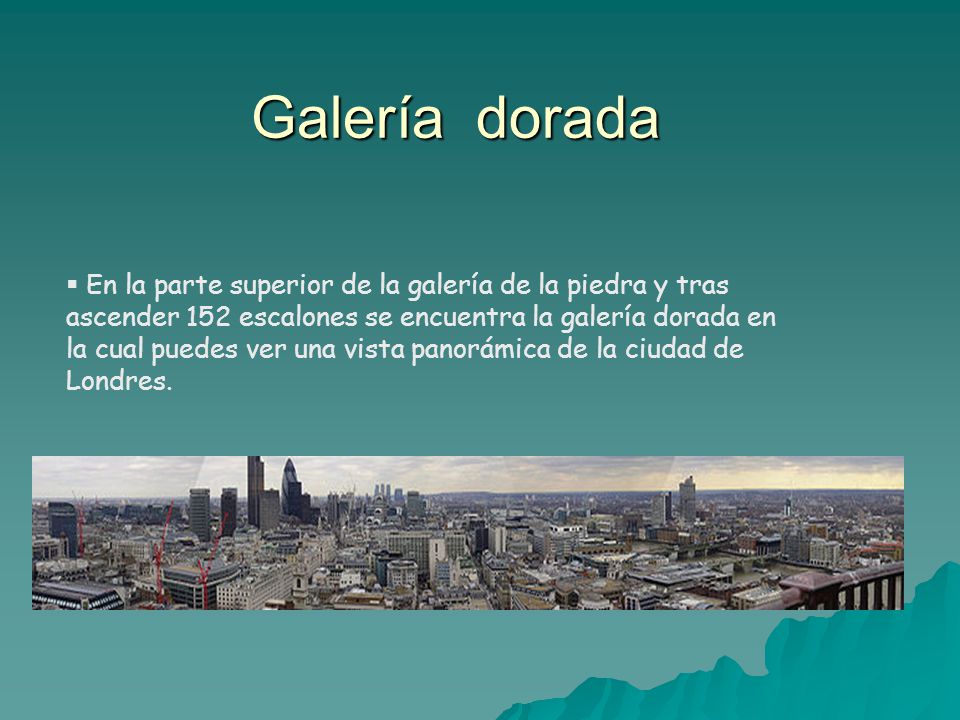 Galería dorada

▪ En la parte superior de la galería de la piedra y tras ascender 152 escalones se encuentra la galería dorada en la cual puedes ver una vista panorámica de la ciudad de Londres.